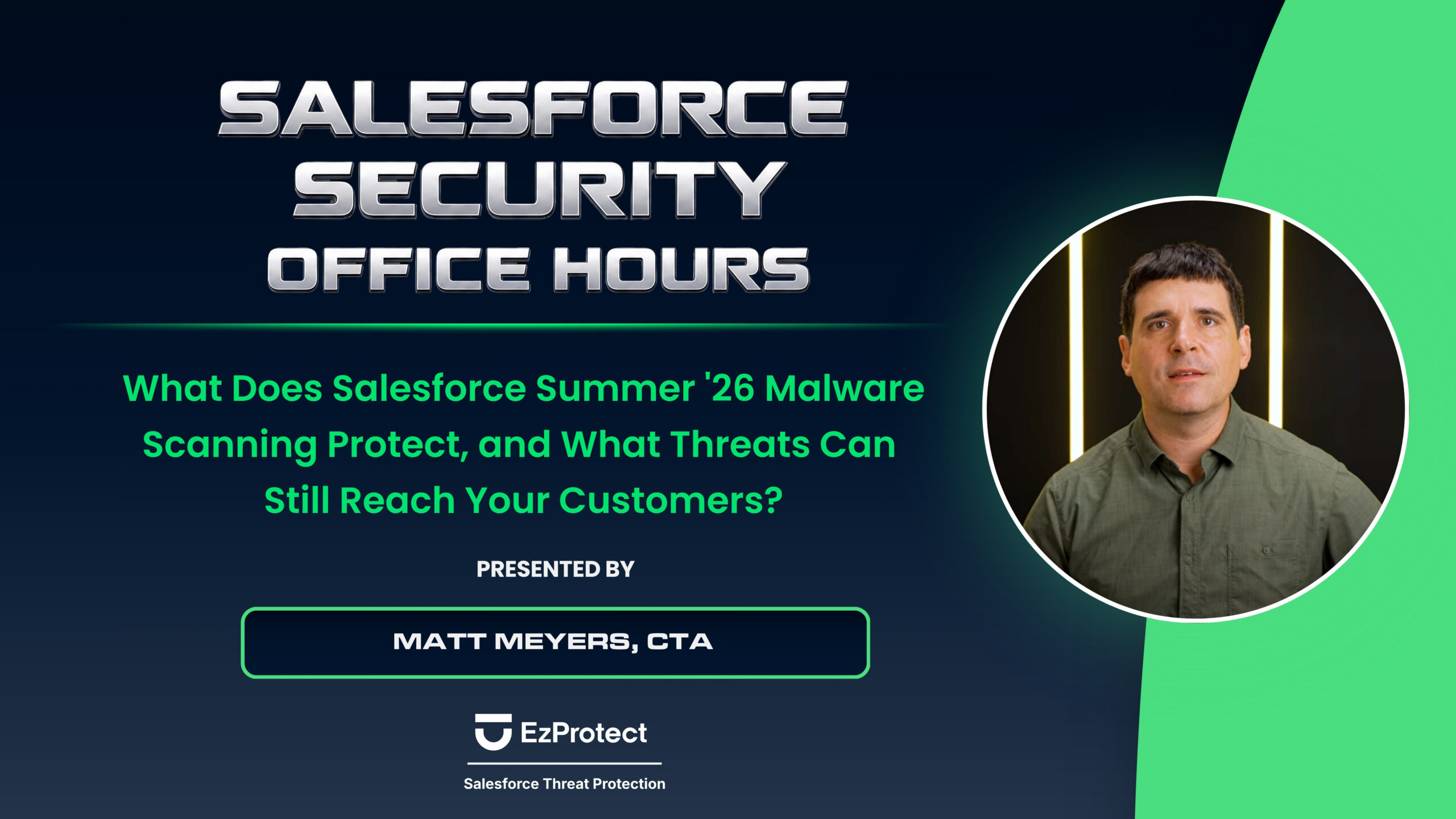 SALESFORCE SECURITY OFFICE HOURS

What Does Salesforce Summer '26 Malware Scanning Protect, and What Threats Can Still Reach Your Customers?

PRESENTED BY

MATT MEYERS, CTA

EzProtect

Salesforce Threat Protection